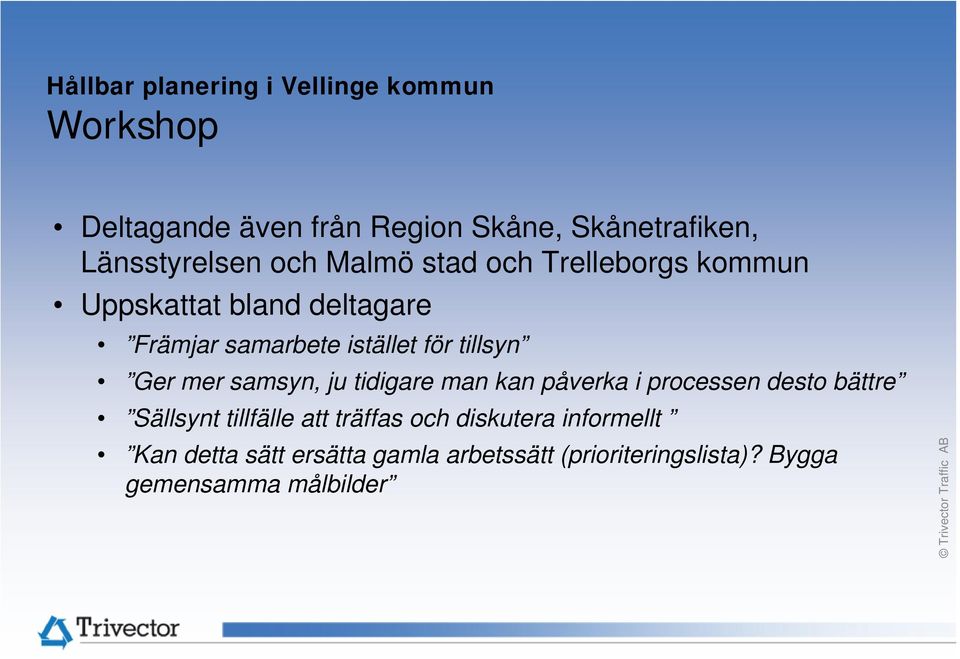 Hållbar planering i Vellinge kommun
Workshop

• Deltagande även från Region Skåne, Skånetrafiken, Länsstyrelsen och Malmö stad och Trelleborgs kommun
• Uppskattat bland deltagare
• ”Främjar samarbete istället för tillsyn”
• ”Ger mer samsyn, ju tidigare man kan påverka i processen desto bättre”
• ”Sällsynt tillfälle att träffas och diskutera informellt ”
• ”Kan detta sätt ersätta gamla arbetssätt (prioriteringslista)? Bygga gemensamma målbilder”

© Trivector Traffic AB

Trivector